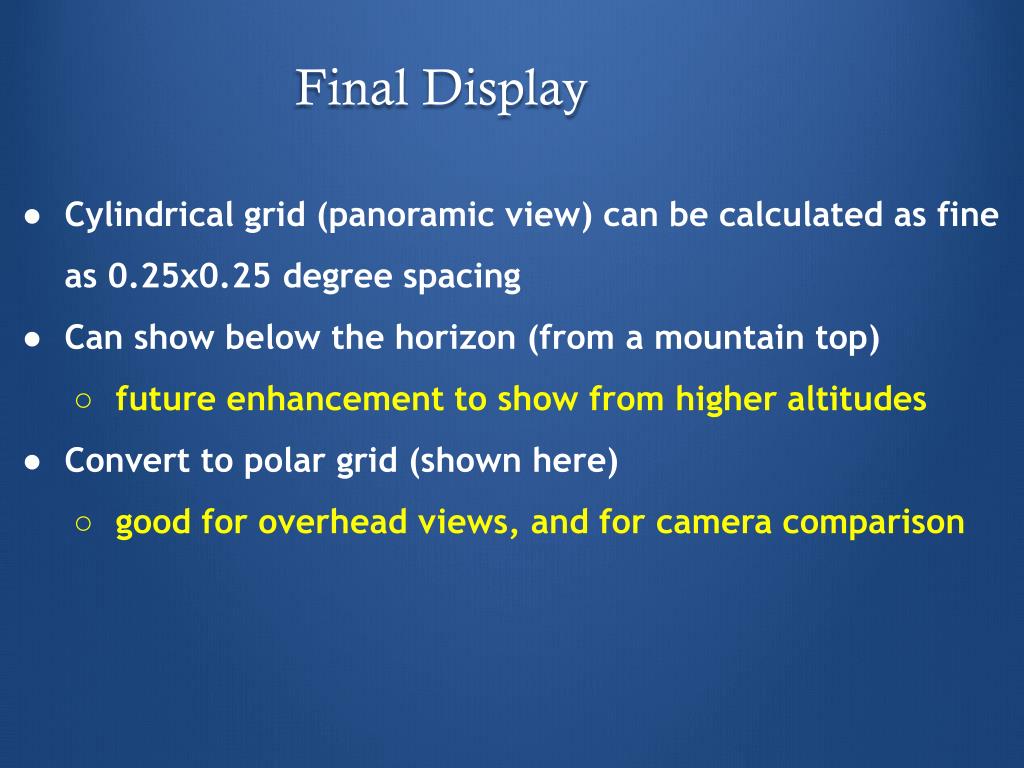 Final Display

● Cylindrical grid (panoramic view) can be calculated as fine as 0.25x0.25 degree spacing

● Can show below the horizon (from a mountain top)

○ future enhancement to show from higher altitudes

● Convert to polar grid (shown here)

○ good for overhead views, and for camera comparison